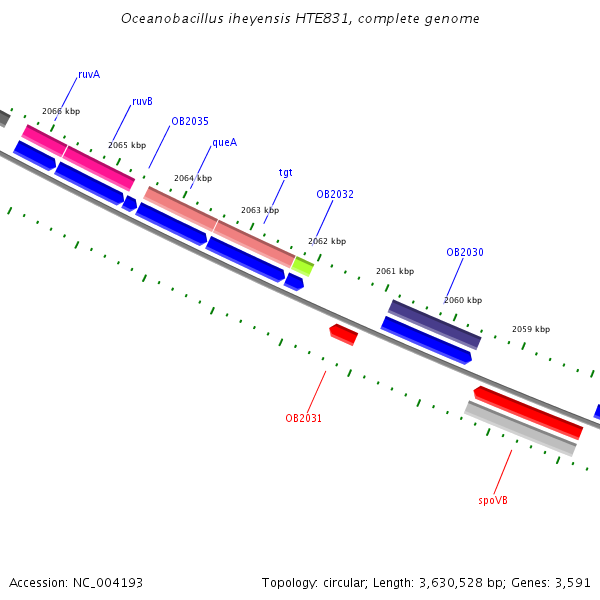 Oceanobacillus iheyensis HTE831, complete genome

ruvA
2066 kbp
ruvB
2065 kbp
OB2035
queA
2064 kbp
tgt
2063 kbp
OB2032
2062 kbp
OB2030
2061 kbp
2060 kbp
2059 kbp
OB2031
spoVB

Accession: NC_004193

Topology: circular; Length: 3,630,528 bp; Genes: 3,591